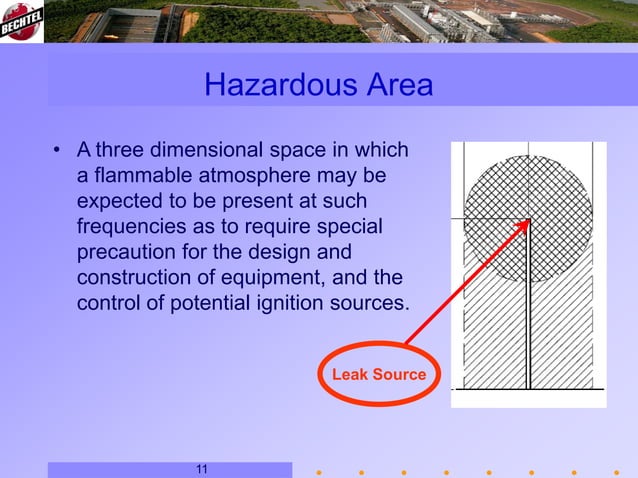 BECHTEL

Hazardous Area

• A three dimensional space in which a flammable atmosphere may be expected to be present at such frequencies as to require special precaution for the design and construction of equipment, and the control of potential ignition sources.

Leak Source

11